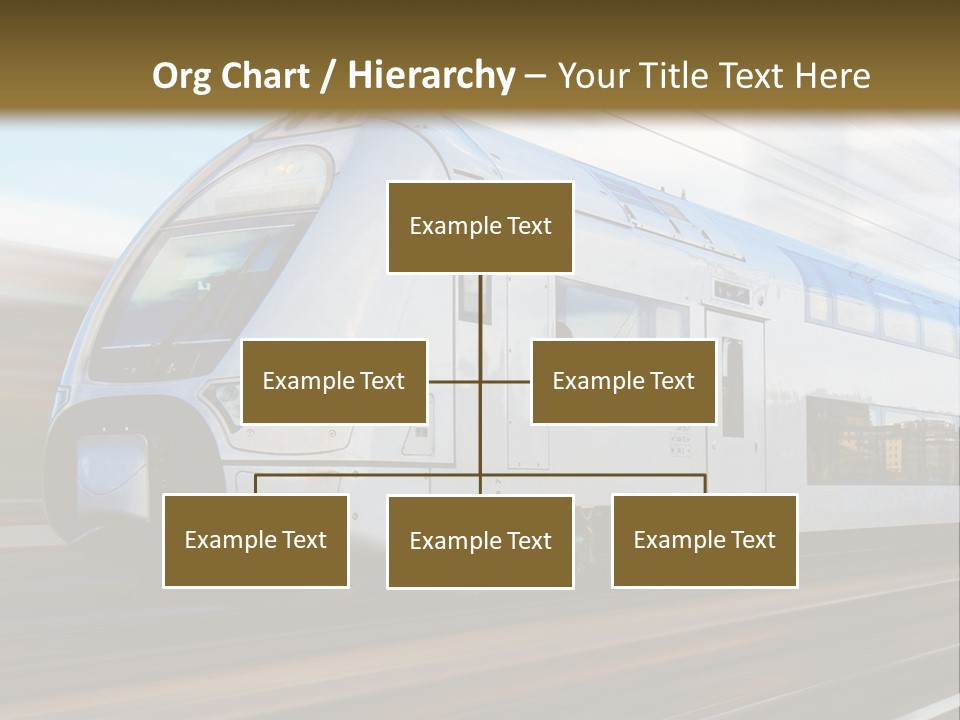 Org Chart / Hierarchy – Your Title Text Here

Example Text

Example Text

Example Text

Example Text

Example Text

Example Text